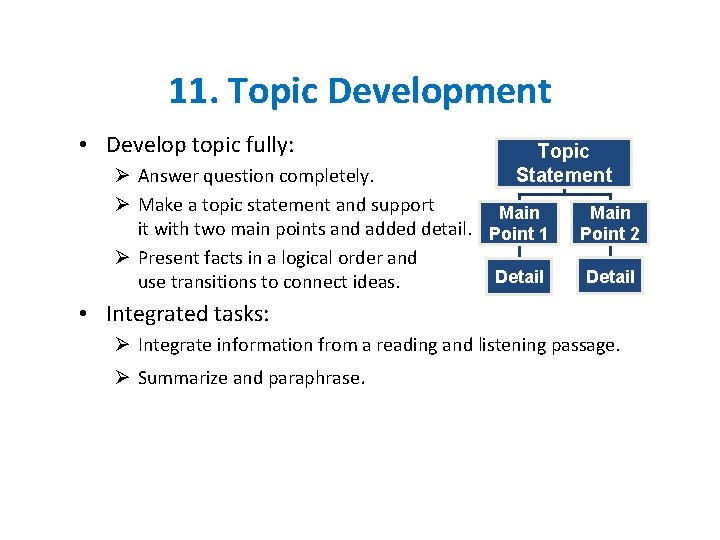 11. Topic Development

• Develop topic fully:
➢ Answer question completely.
➢ Make a topic statement and support it with two main points and added detail.
➢ Present facts in a logical order and use transitions to connect ideas.

Topic Statement
Main Point 1
Main Point 2
Detail
Detail

• Integrated tasks:
➢ Integrate information from a reading and listening passage.
➢ Summarize and paraphrase.